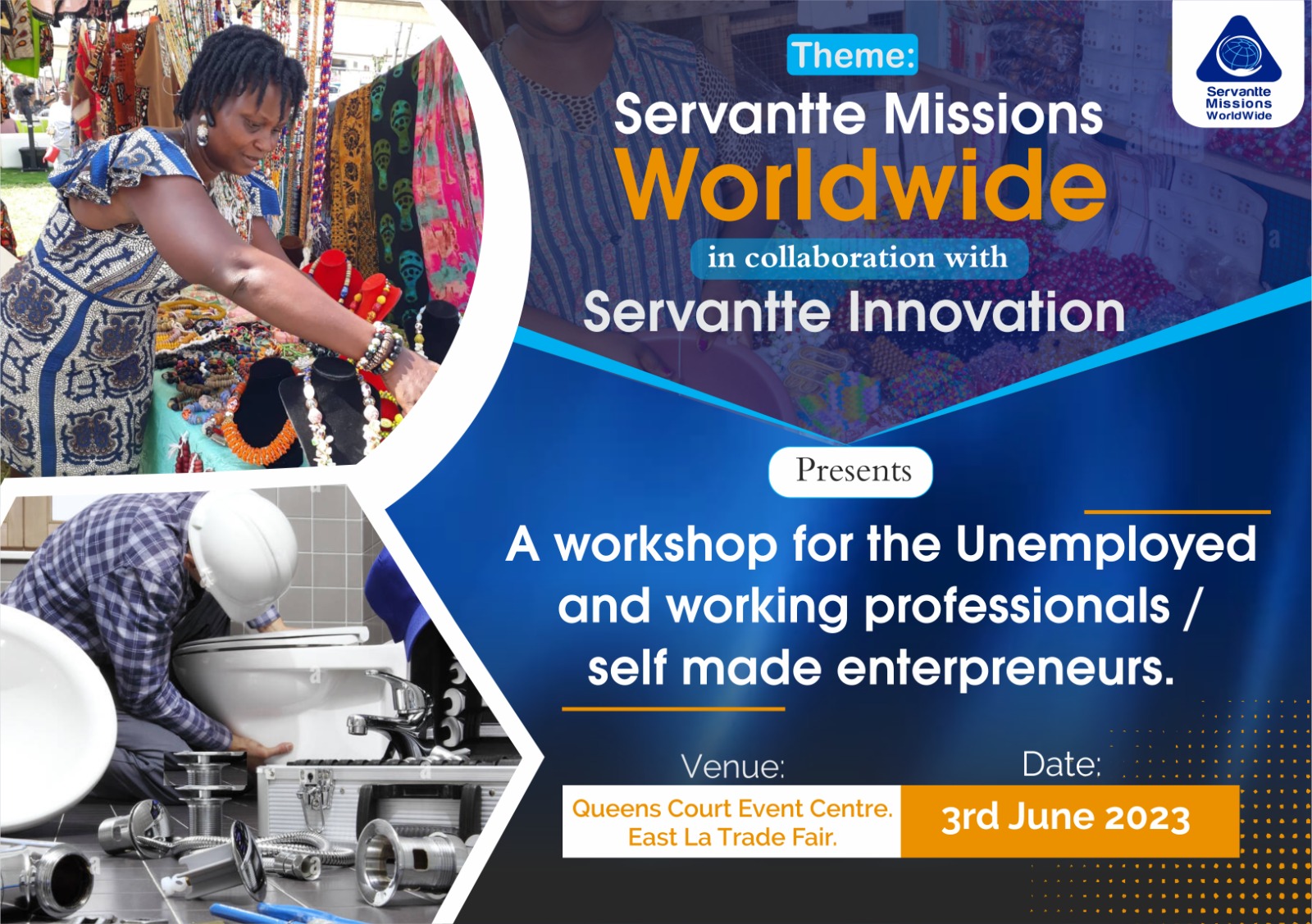 Servantte Missions WorldWide

Theme:

Servantte Missions Worldwide

in collaboration with

Servantte Innovation

Presents

A workshop for the Unemployed and working professionals / self made enterpreneurs.

Venue:

Queens Court Event Centre. East La Trade Fair.

Date:

3rd June 2023